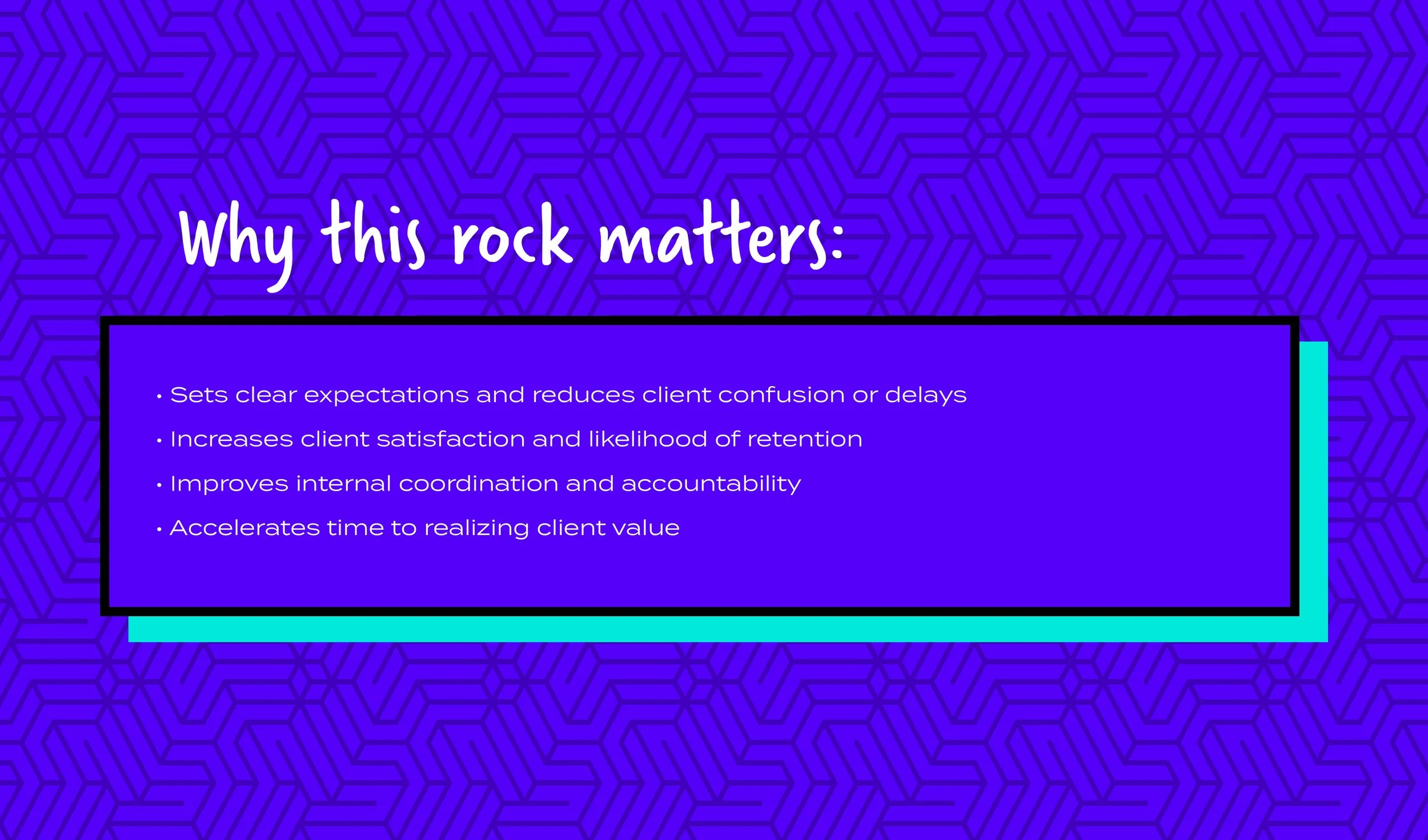 Why this rock matters:

• Sets clear expectations and reduces client confusion or delays
• Increases client satisfaction and likelihood of retention
• Improves internal coordination and accountability
• Accelerates time to realizing client value